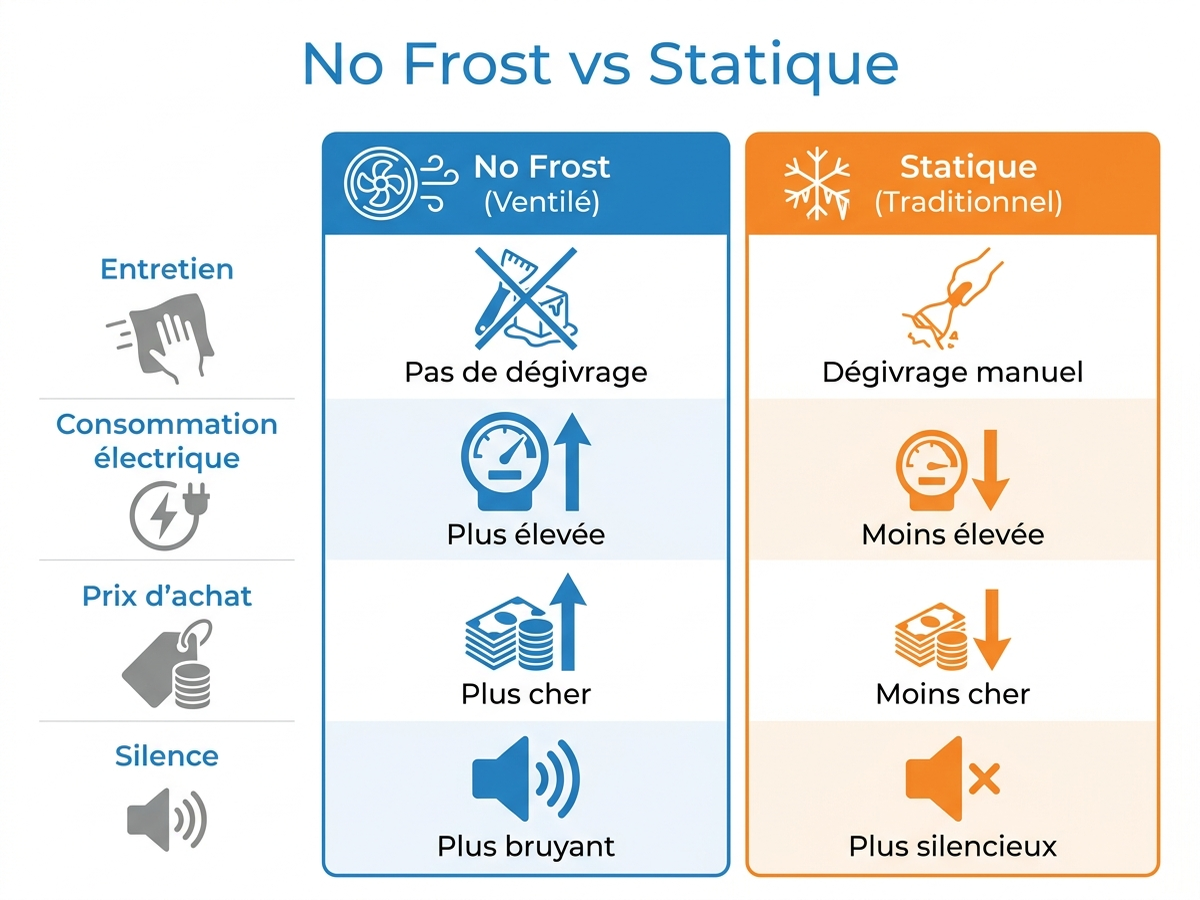 No Frost vs Statique

| | No Frost (Ventilé) | Statique (Traditionnel) |
|---|---|---|
| Entretien | Pas de dégivrage | Dégivrage manuel |
| Consommation électrique | Plus élevée | Moins élevée |
| Prix d'achat | Plus cher | Moins cher |
| Silence | Plus bruyant | Plus silencieux |